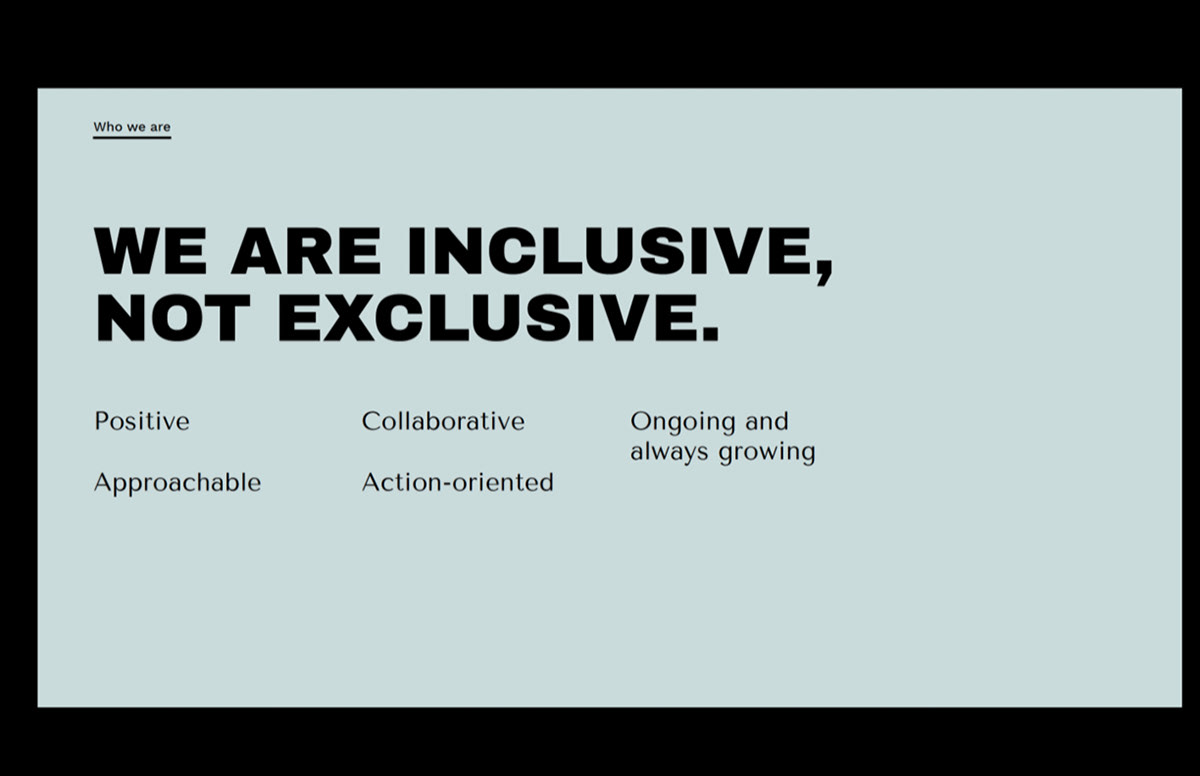 Who we are

WE ARE INCLUSIVE, NOT EXCLUSIVE.

Positive

Approachable

Collaborative

Action-oriented

Ongoing and always growing